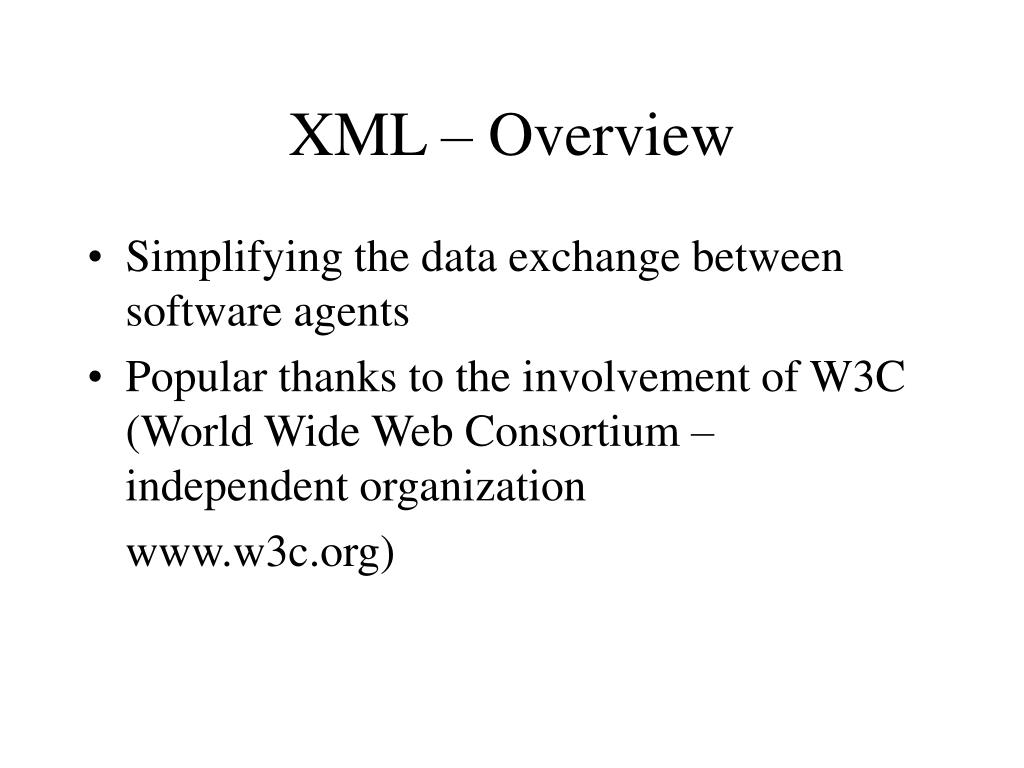 XML – Overview

• Simplifying the data exchange between software agents
• Popular thanks to the involvement of W3C (World Wide Web Consortium – independent organization
www.w3c.org)